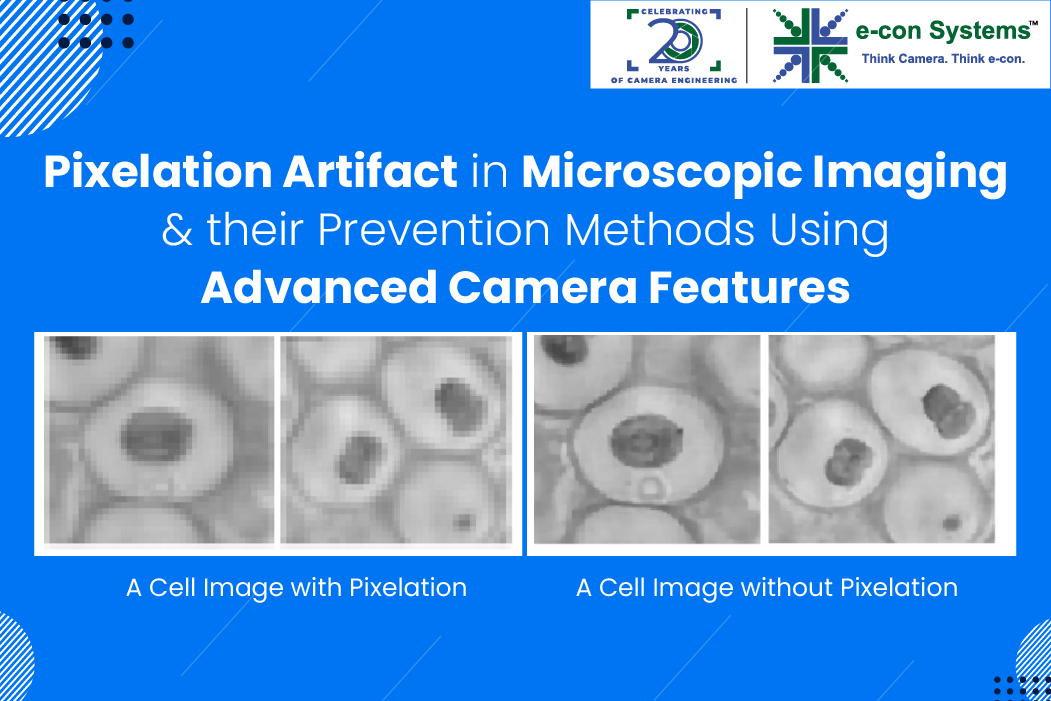 CELEBRATING 20 YEARS OF CAMERA ENGINEERING

e-con Systems™
Think Camera. Think e-con.

Pixelation Artifact in Microscopic Imaging & their Prevention Methods Using Advanced Camera Features

A Cell Image with Pixelation

A Cell Image without Pixelation